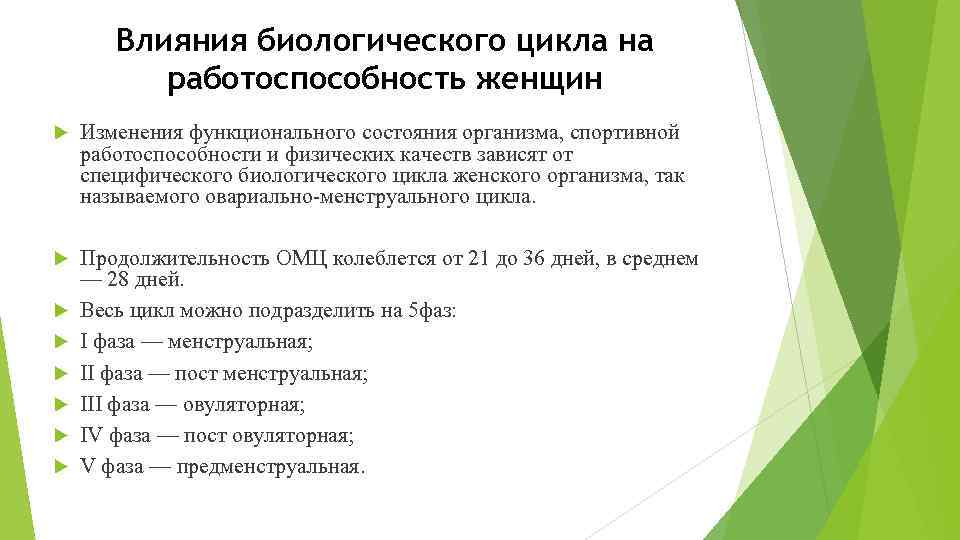 Влияния биологического цикла на работоспособность женщин

Изменения функционального состояния организма, спортивной работоспособности и физических качеств зависят от специфического биологического цикла женского организма, так называемого овариально-менструального цикла.

Продолжительность ОМЦ колеблется от 21 до 36 дней, в среднем — 28 дней.

Весь цикл можно подразделить на 5фаз:

I фаза — менструальная;

II фаза — пост менструальная;

III фаза — овуляторная;

IV фаза — пост овуляторная;

V фаза — предменструальная.